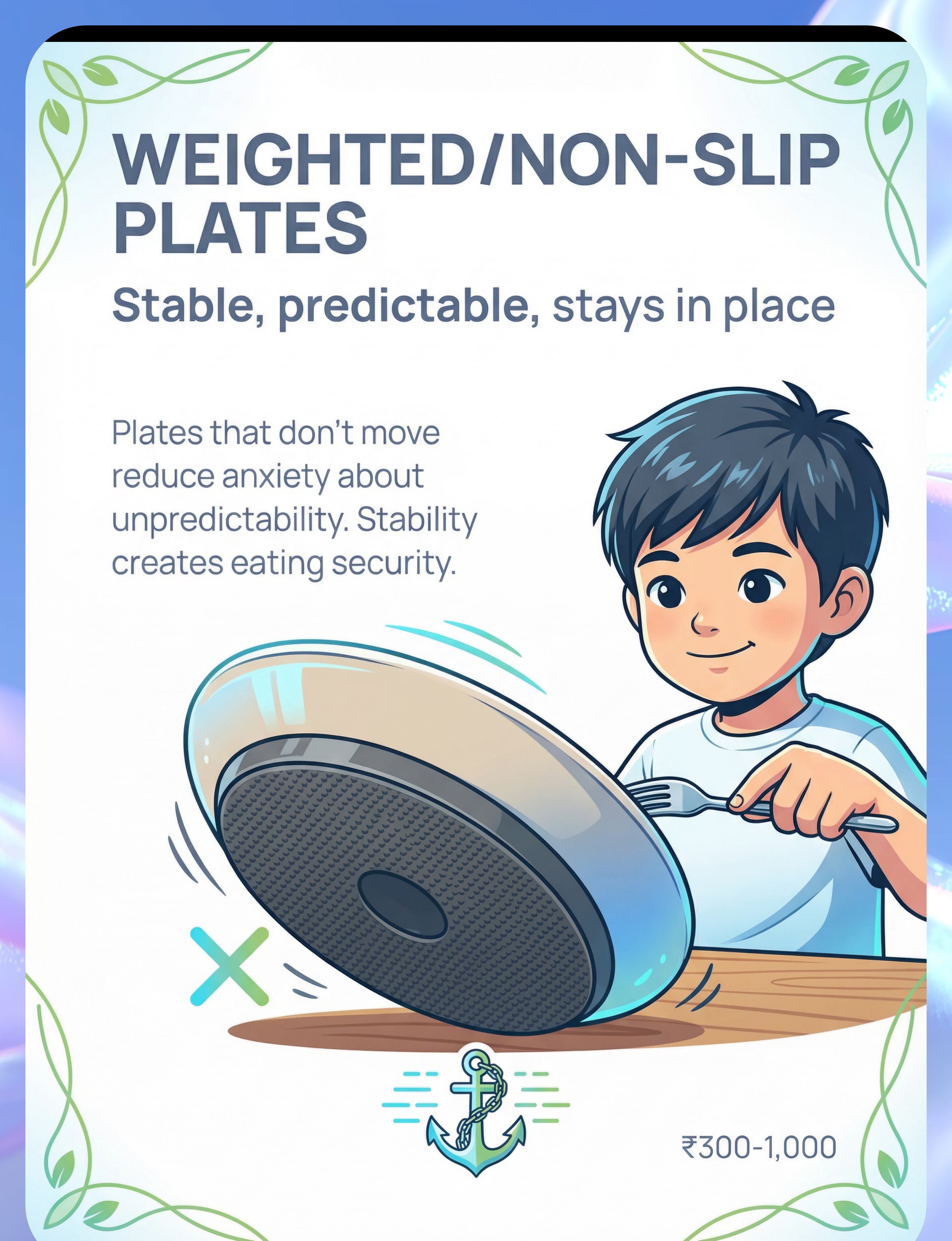 WEIGHTED/NON-SLIP PLATES

Stable, predictable, stays in place

Plates that don't move reduce anxiety about unpredictability. Stability creates eating security.

₹300-1,000